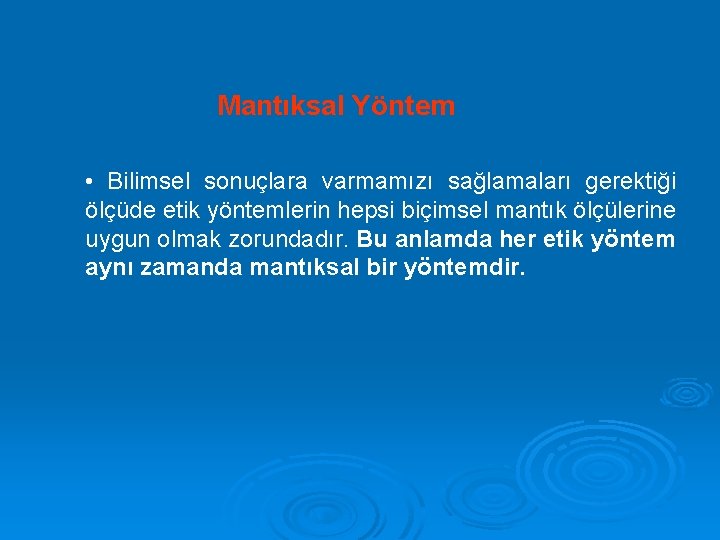 Mantıksal Yöntem

• Bilimsel sonuçlara varmamızı sağlamaları gerektiği ölçüde etik yöntemlerin hepsi biçimsel mantık ölçülerine uygun olmak zorundadır. Bu anlamda her etik yöntem aynı zamanda mantıksal bir yöntemdir.